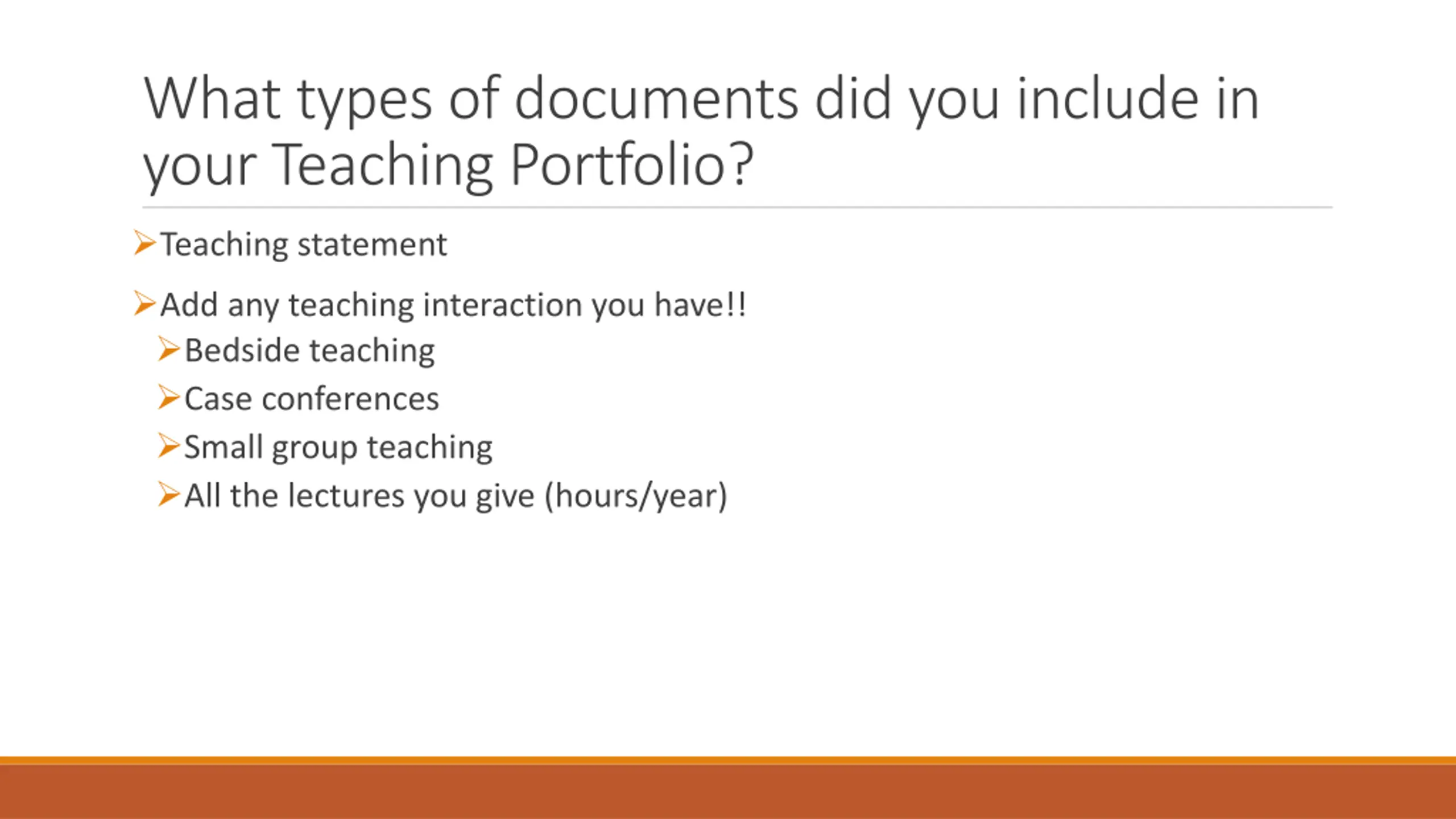 What types of documents did you include in your Teaching Portfolio?

➢Teaching statement

➢Add any teaching interaction you have!!
➢Bedside teaching
➢Case conferences
➢Small group teaching
➢All the lectures you give (hours/year)